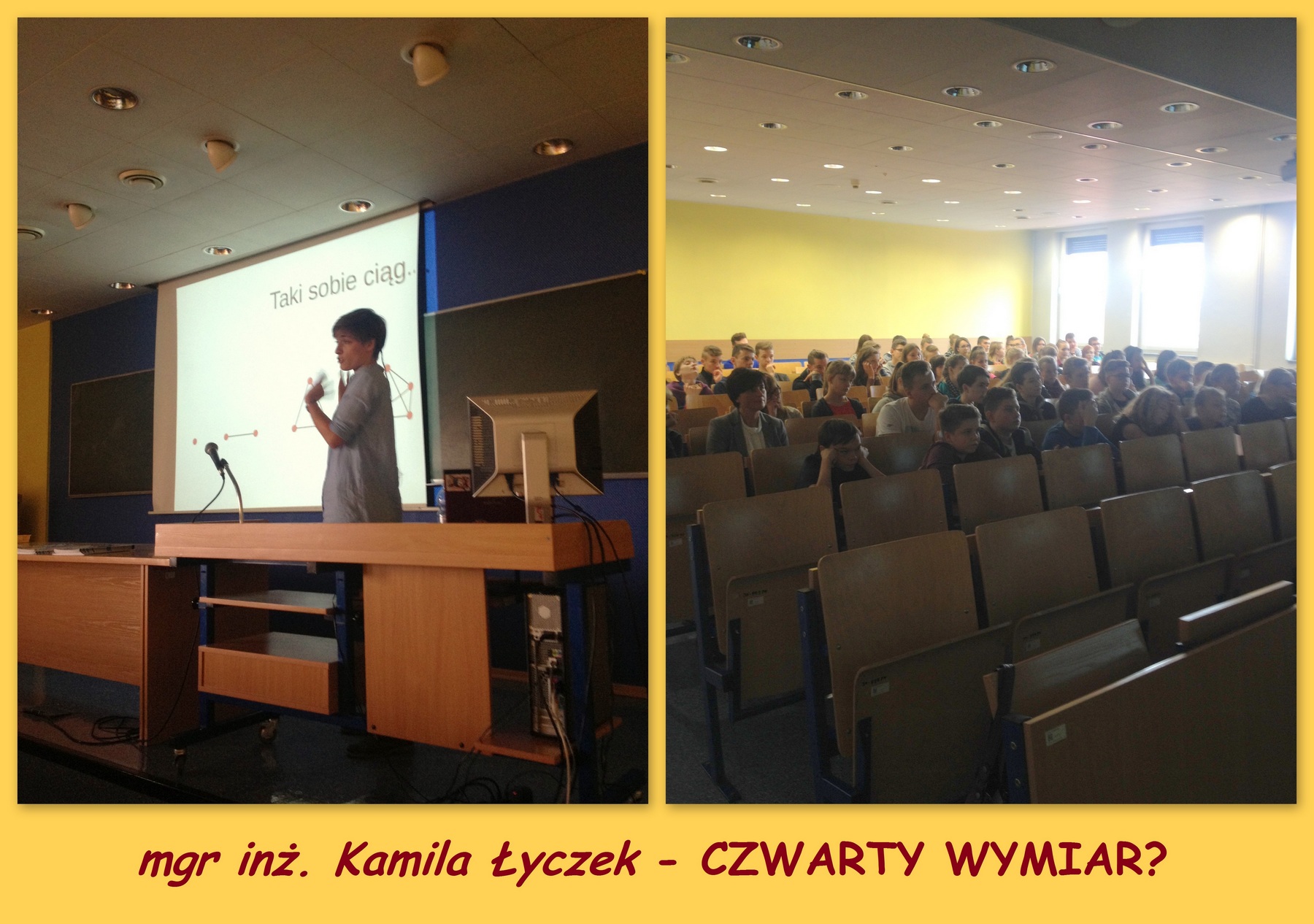 Taki sobie ciąg..

mgr inż. Kamila Łyczek - CZWARTY WYMIAR?